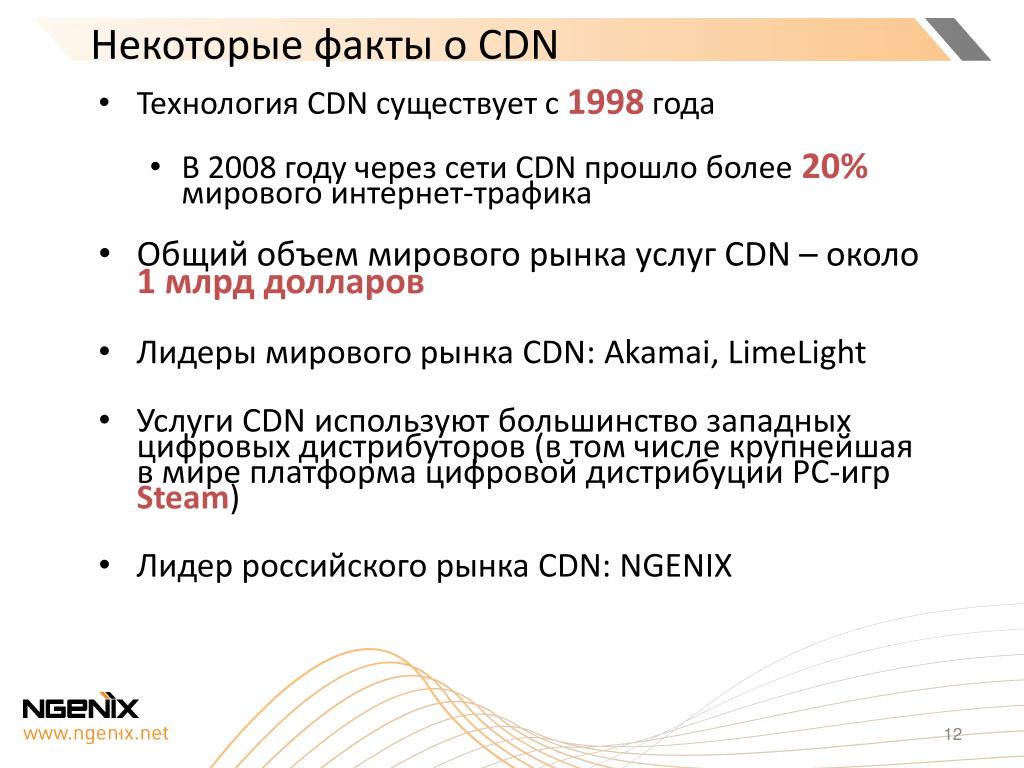 Некоторые факты о CDN

• Технология CDN существует с 1998 года

• В 2008 году через сети CDN прошло более 20% мирового интернет-трафика

• Общий объем мирового рынка услуг CDN – около 1 млрд долларов

• Лидеры мирового рынка CDN: Akamai, LimeLight

• Услуги CDN используют большинство западных цифровых дистрибуторов (в том числе крупнейшая в мире платформа цифровой дистрибуции PC-игр Steam)

• Лидер российского рынка CDN: NGENIX

NGENIX
www.ngenix.net

12